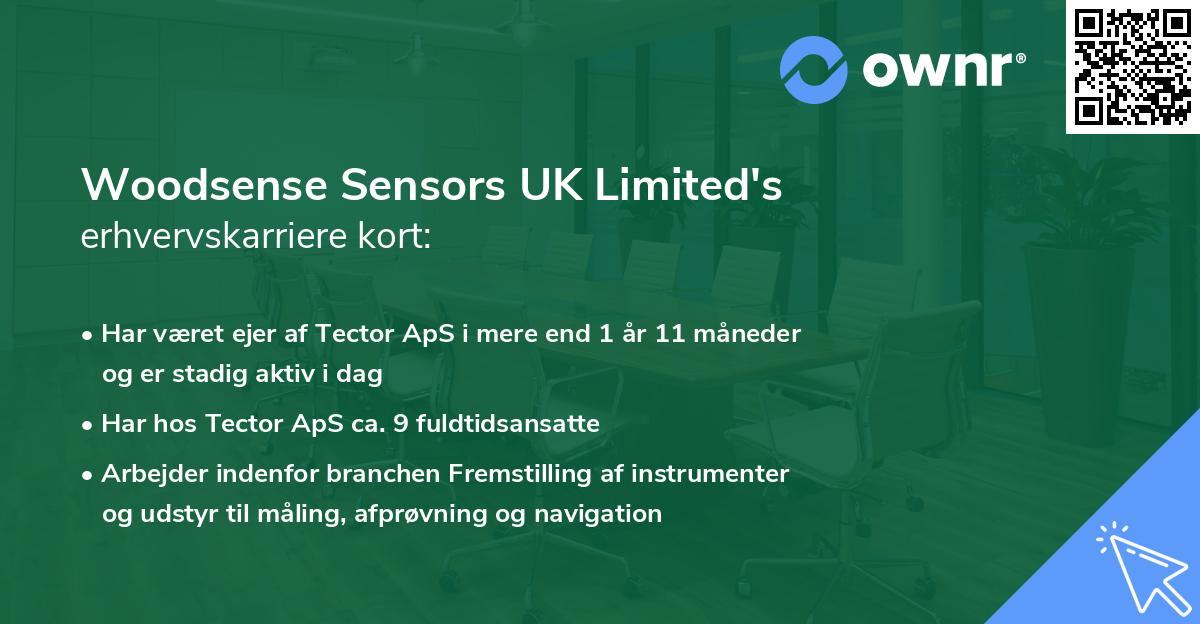 ownr®

Woodsense Sensors UK Limited's
erhvervskarriere kort:

• Har været ejer af Tector ApS i mere end 1 år 11 måneder og er stadig aktiv i dag
• Har hos Tector ApS ca. 9 fuldtidsansatte
• Arbejder indenfor branchen Fremstilling af instrumenter og udstyr til måling, afprøvning og navigation